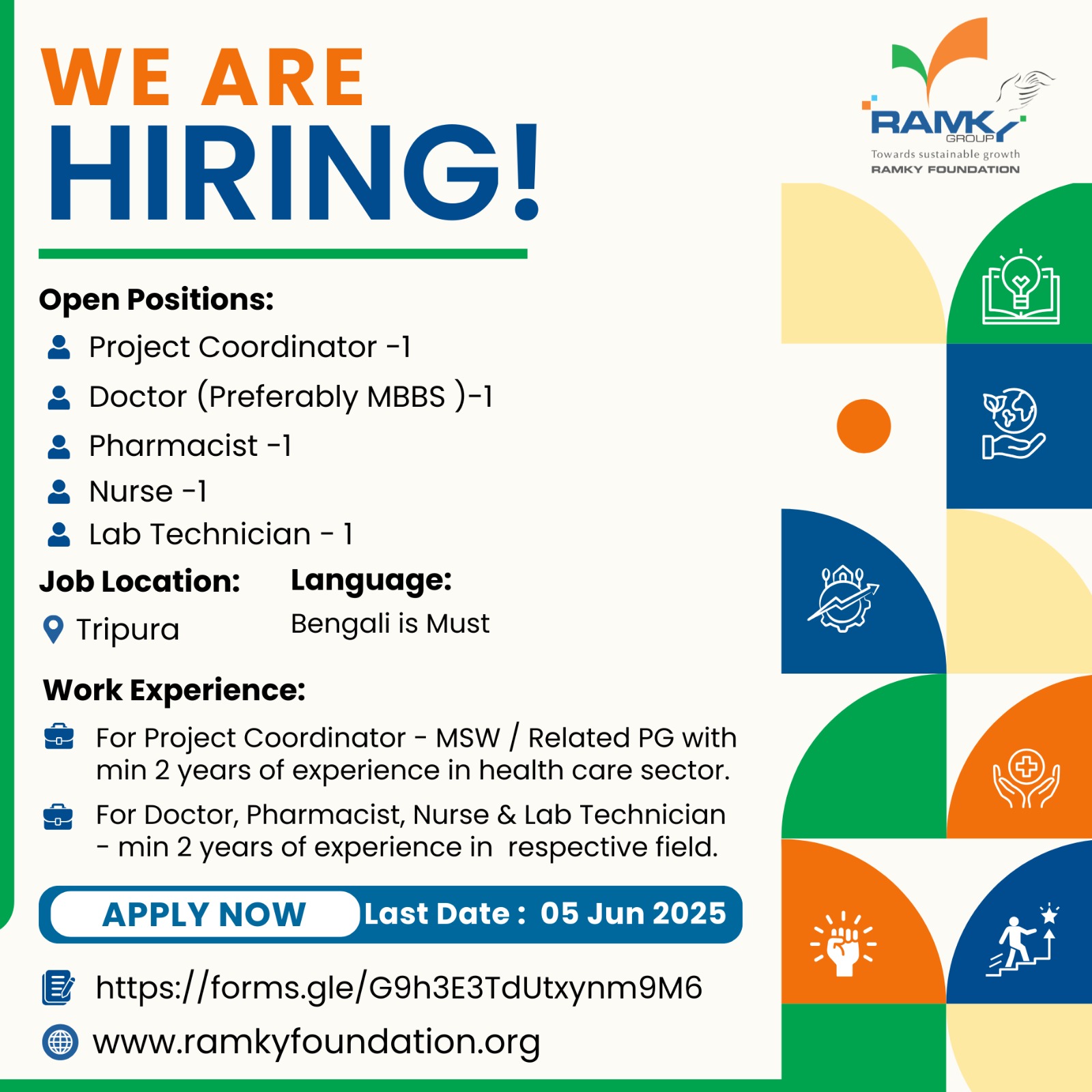 WE ARE
HIRING!

RAMKY GROUP
Towards sustainable growth
RAMKY FOUNDATION

Open Positions:
Project Coordinator -1
Doctor (Preferably MBBS )-1
Pharmacist -1
Nurse -1
Lab Technician - 1

Job Location:
Tripura

Language:
Bengali is Must

Work Experience:
For Project Coordinator - MSW / Related PG with min 2 years of experience in health care sector.
For Doctor, Pharmacist, Nurse & Lab Technician - min 2 years of experience in respective field.

APPLY NOW
Last Date : 05 Jun 2025

https://forms.gle/G9h3E3TdUtxynm9M6
www.ramkyfoundation.org